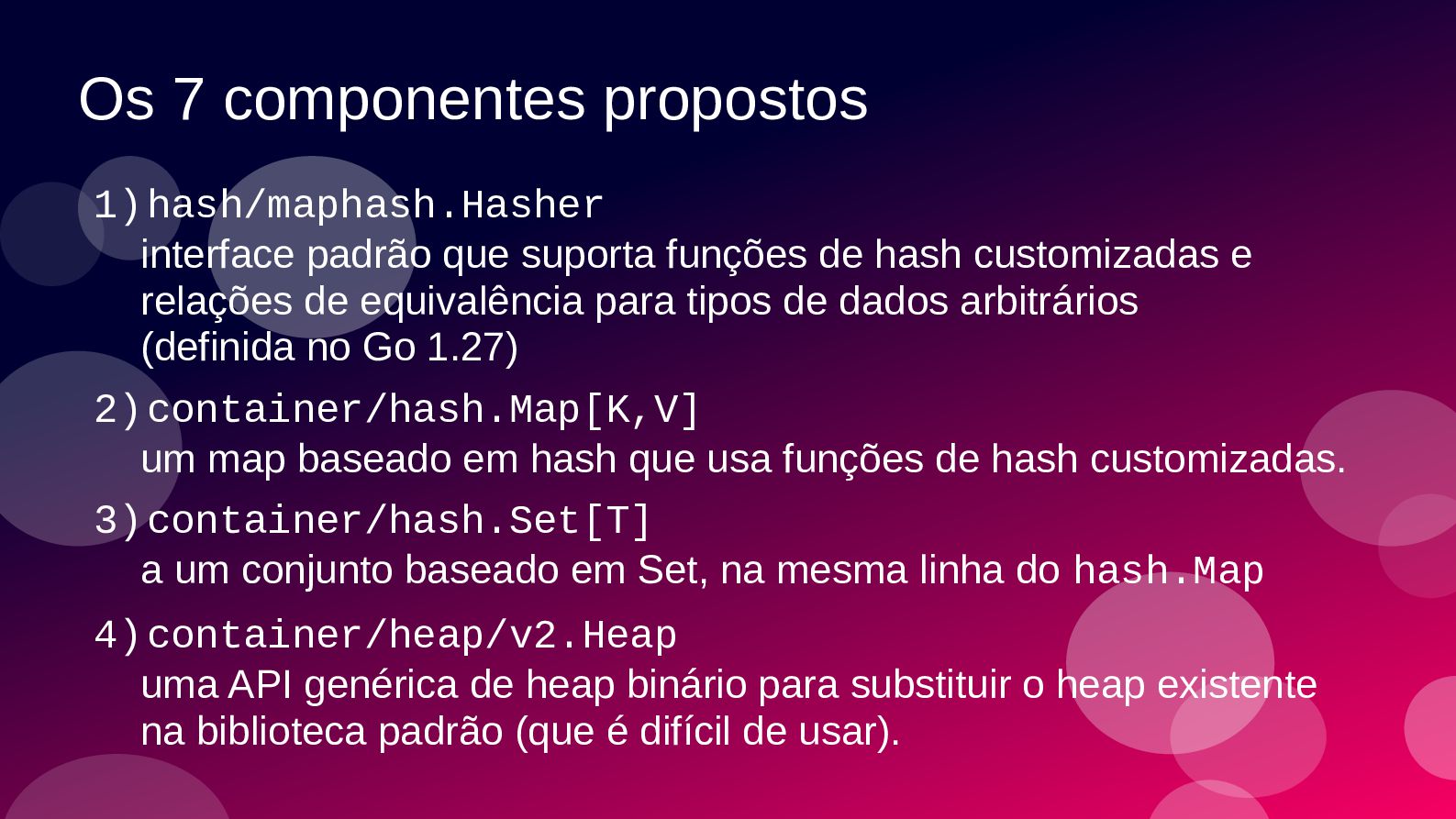 Os 7 componentes propostos

1) hash/maphash.Hasher
interface padrão que suporta funções de hash customizadas e relações de equivalência para tipos de dados arbitrários (definida no Go 1.27)

2) container/hash.Map[K,V]
um map baseado em hash que usa funções de hash customizadas.

3) container/hash.Set[T]
a um conjunto baseado em Set, na mesma linha do hash.Map

4) container/heap/v2.Heap
uma API genérica de heap binário para substituir o heap existente na biblioteca padrão (que é difícil de usar).